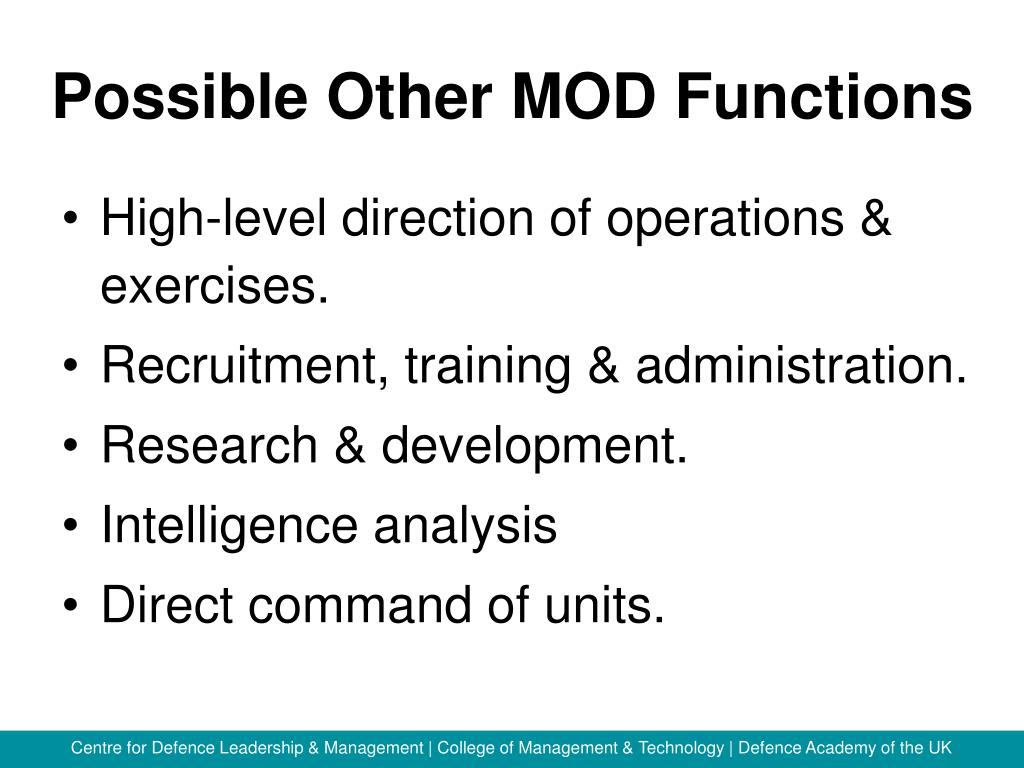 Possible Other MOD Functions

• High-level direction of operations & exercises.
• Recruitment, training & administration.
• Research & development.
• Intelligence analysis
• Direct command of units.

Centre for Defence Leadership & Management | College of Management & Technology | Defence Academy of the UK